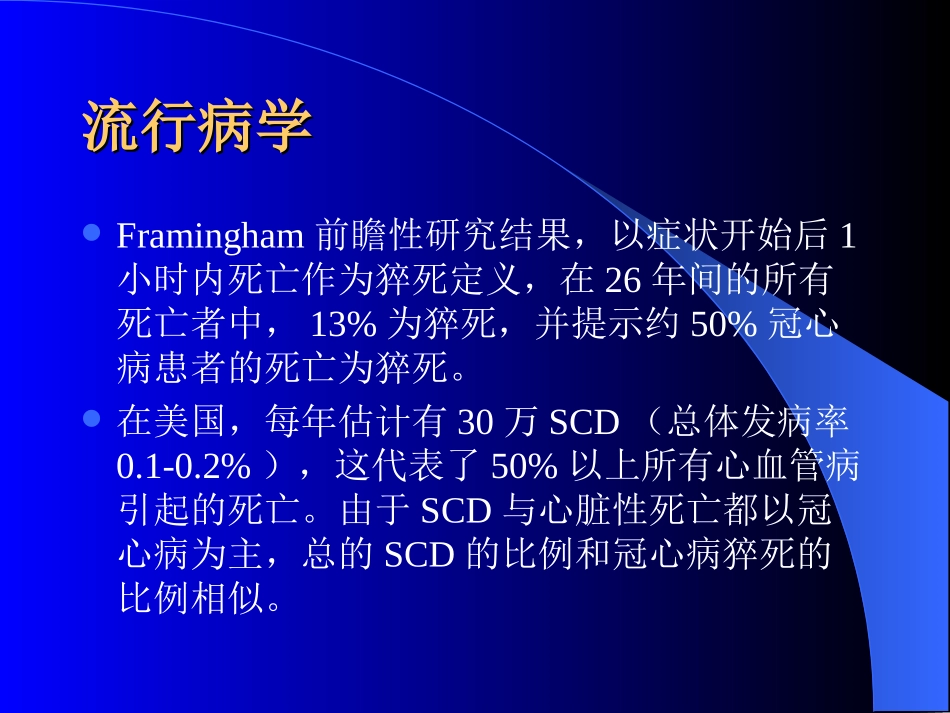 流行病学

Framingham 前瞻性研究结果，以症状开始后 1 小时内死亡作为猝死定义，在 26 年间的所有死亡者中， 13% 为猝死，并提示约 50% 冠心病患者的死亡为猝死。

在美国，每年估计有 30 万 SCD （总体发病率 0.1-0.2% ），这代表了 50% 以上所有心血管病引起的死亡。由于 SCD 与心脏性死亡都以冠心病为主，总的 SCD 的比例和冠心病猝死的比例相似。